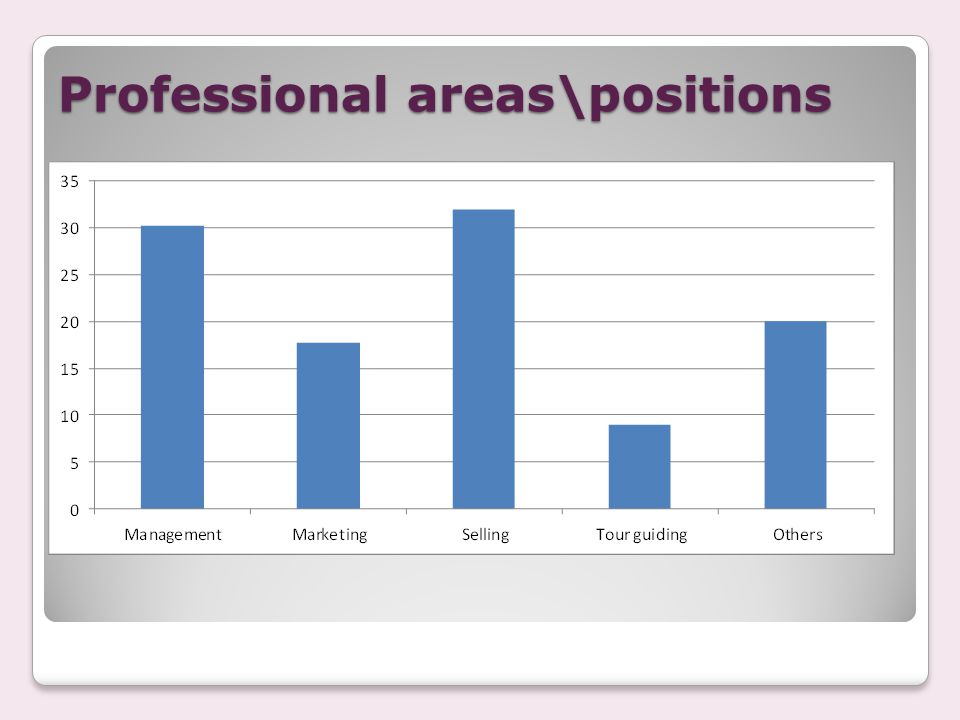 Professional areas\positions

35
30
25
20
15
10
5
0

Management
Marketing
Selling
Tour guiding
Others